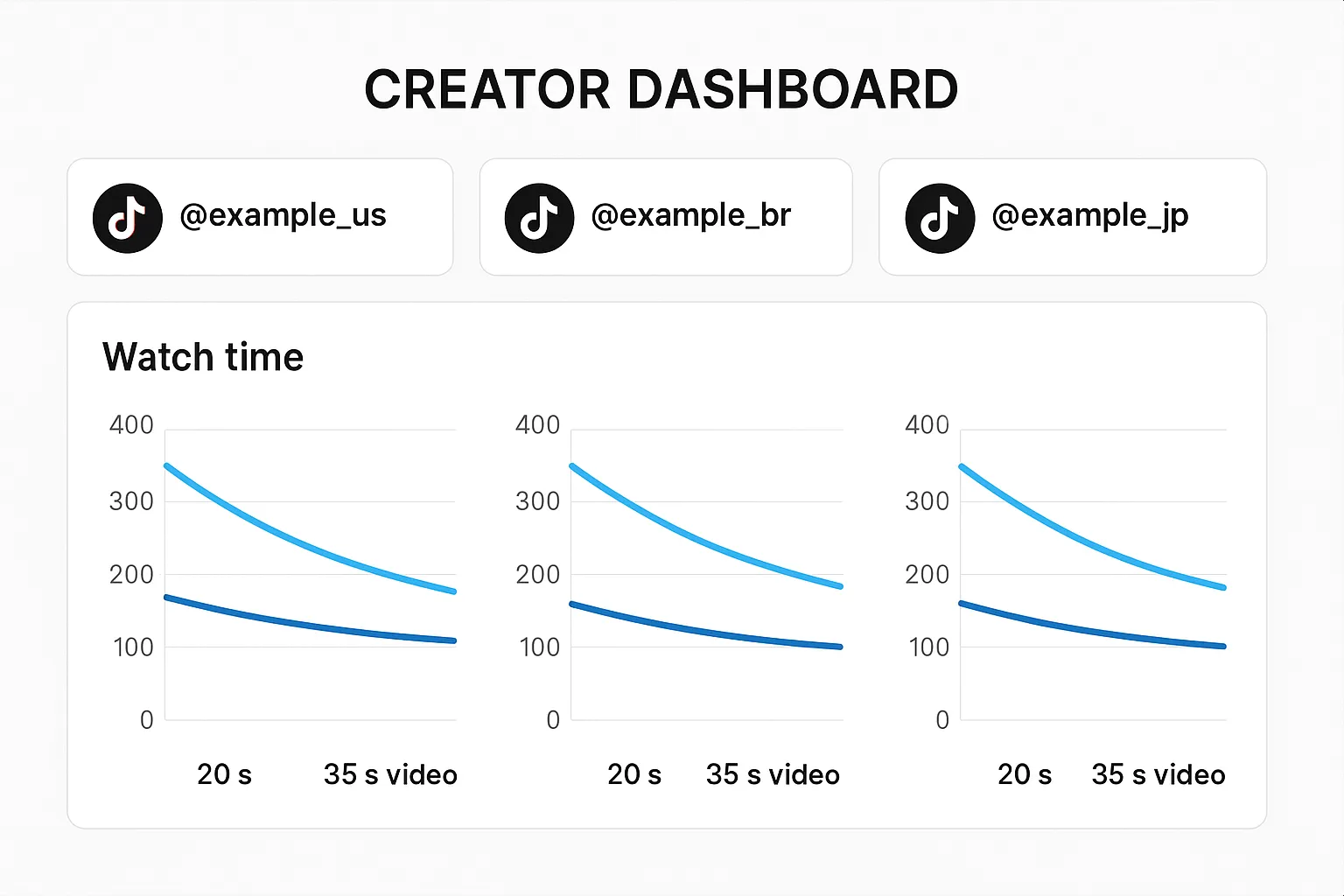 CREATOR DASHBOARD

@example_us

@example_br

@example_jp

Watch time

400
300
200
100
0

20 s
35 s video

400
300
200
100
0

20 s
35 s video

400
300
200
100
0

20 s
35 s video